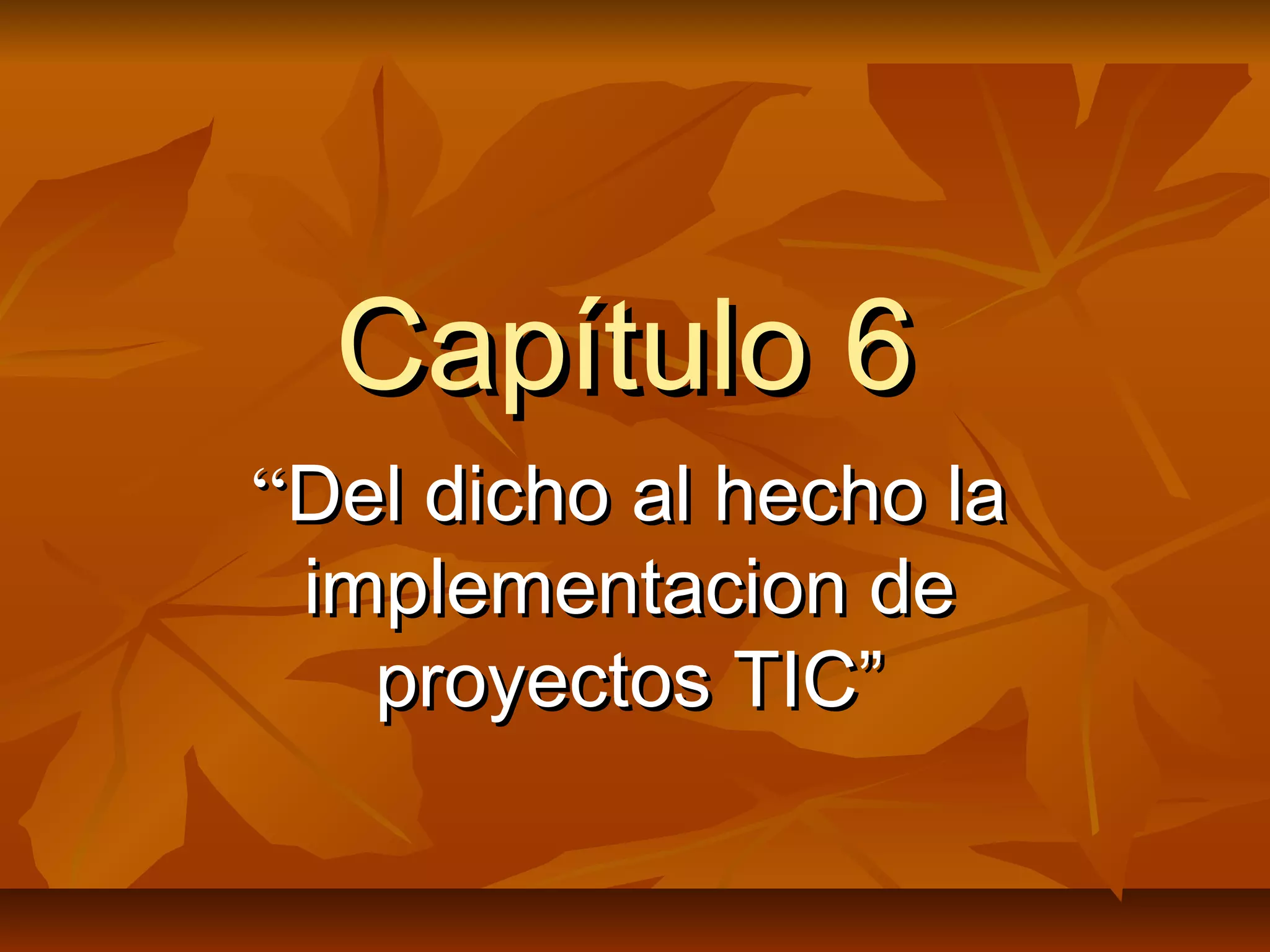 Capítulo 6

“Del dicho al hecho la implementacion de proyectos TIC”